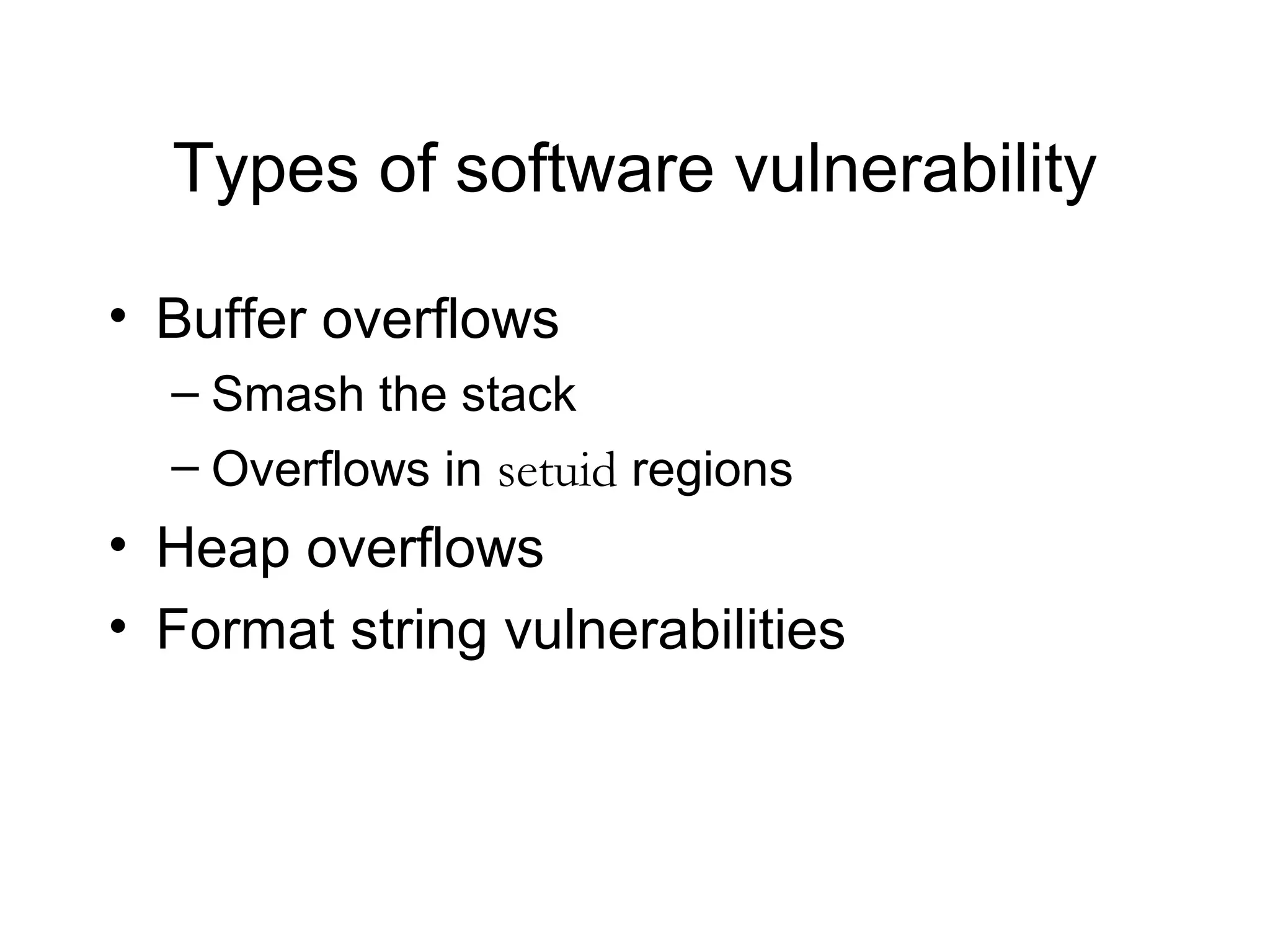 Types of software vulnerability

• Buffer overflows
 – Smash the stack
 – Overflows in setuid regions
• Heap overflows
• Format string vulnerabilities